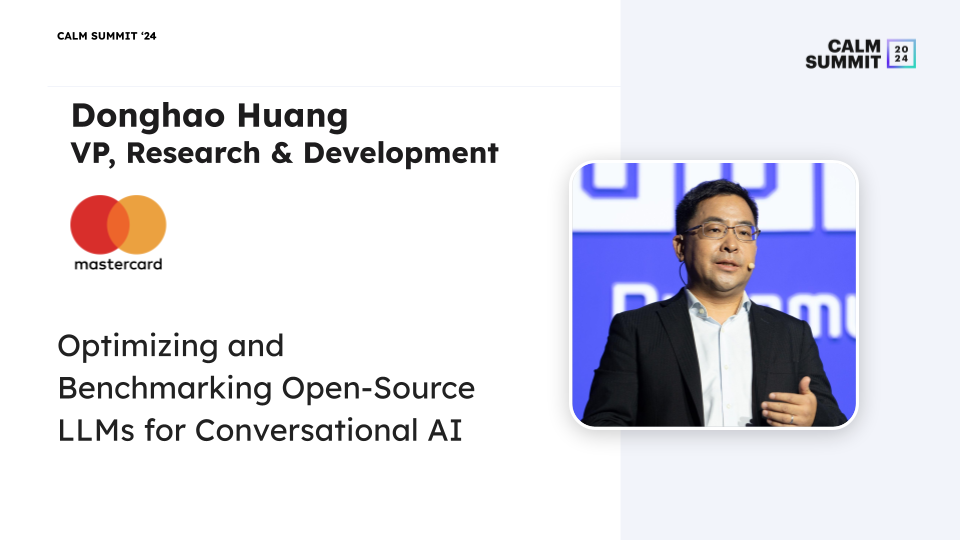 CALM SUMMIT '24

CALM SUMMIT 20 24

Donghao Huang
VP, Research & Development

mastercard

Optimizing and Benchmarking Open-Source LLMs for Conversational AI